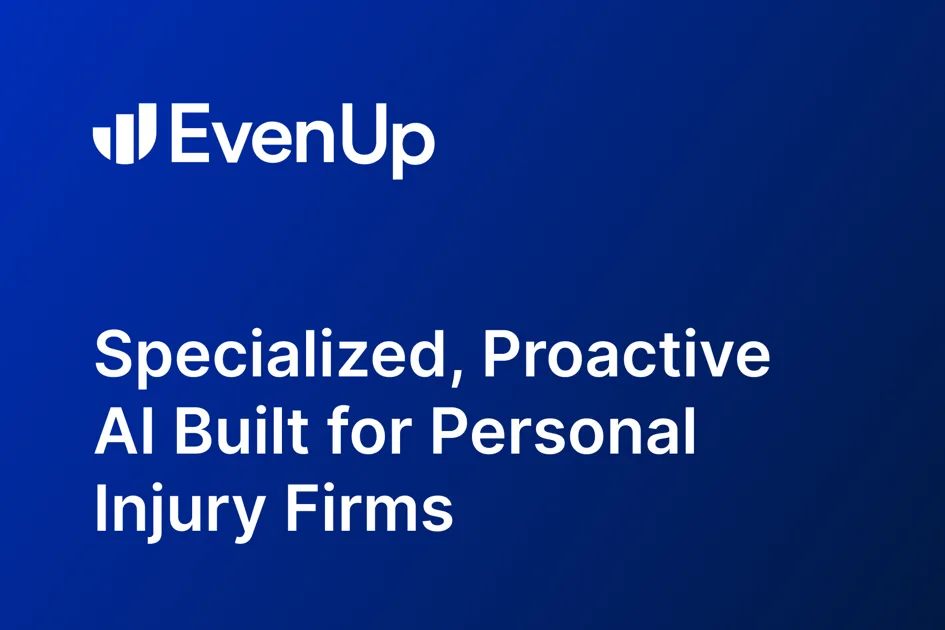 EvenUp

Specialized, Proactive AI Built for Personal Injury Firms